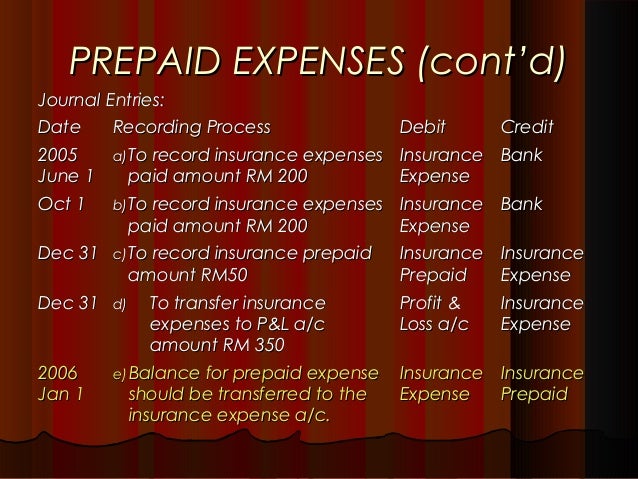 PREPAID EXPENSES (cont'd)

Journal Entries:

| Date | Recording Process | Debit | Credit |
|---|---|---|---|
| 2005 June 1 | a) To record insurance expenses paid amount RM 200 | Insurance Expense | Bank |
| Oct 1 | b) To record insurance expenses paid amount RM 200 | Insurance Expense | Bank |
| Dec 31 | c) To record insurance prepaid amount RM50 | Insurance Prepaid | Insurance Expense |
| Dec 31 | d) To transfer insurance expenses to P&L a/c amount RM 350 | Profit & Loss a/c | Insurance Expense |
| 2006 Jan 1 | e) Balance for prepaid expense should be transferred to the insurance expense a/c. | Insurance Expense | Insurance Prepaid |